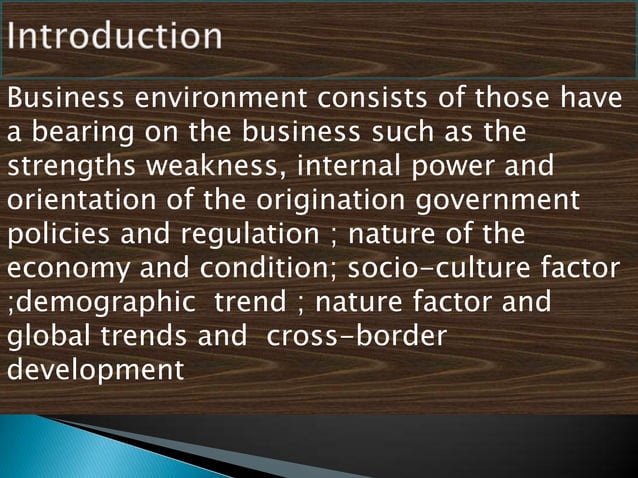 Introduction

Business environment consists of those have a bearing on the business such as the strengths weakness, internal power and orientation of the origination government policies and regulation ; nature of the economy and condition; socio-culture factor ;demographic trend ; nature factor and global trends and cross-border development